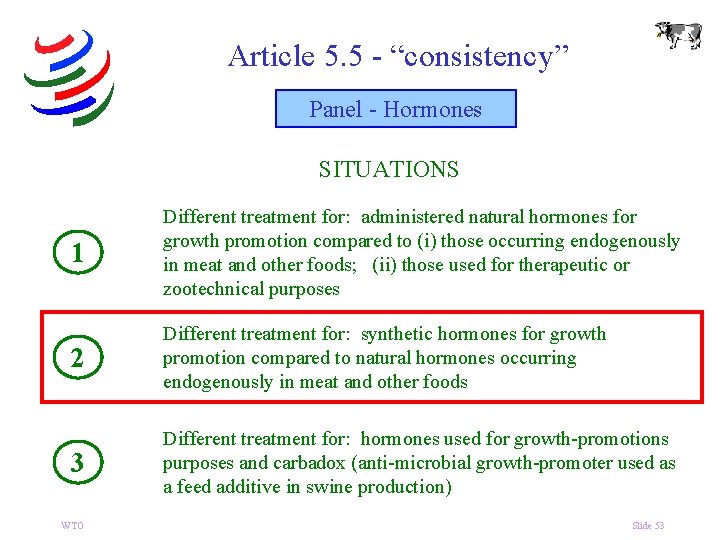 Article 5.5 - “consistency”

Panel - Hormones

SITUATIONS

1

Different treatment for: administered natural hormones for growth promotion compared to (i) those occurring endogenously in meat and other foods; (ii) those used for therapeutic or zootechnical purposes

2

Different treatment for: synthetic hormones for growth promotion compared to natural hormones occurring endogenously in meat and other foods

3

Different treatment for: hormones used for growth-promotions purposes and carbadox (anti-microbial growth-promoter used as a feed additive in swine production)

WTO

Slide 53